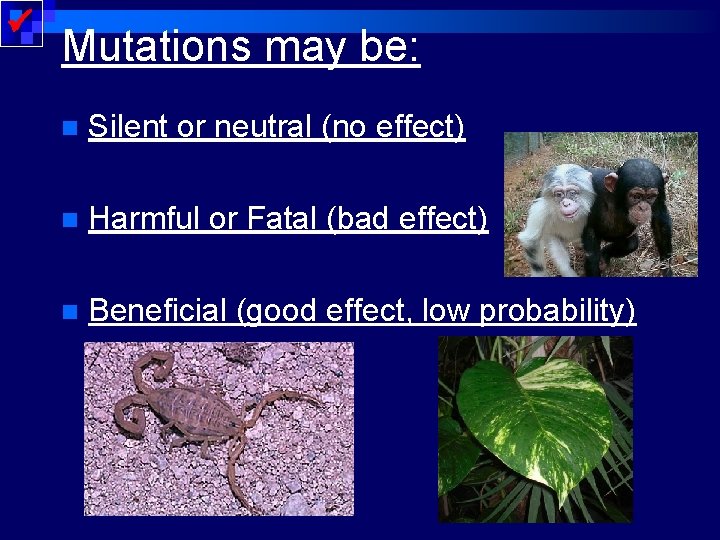 Mutations may be:

Silent or neutral (no effect)

Harmful or Fatal (bad effect)

Beneficial (good effect, low probability)